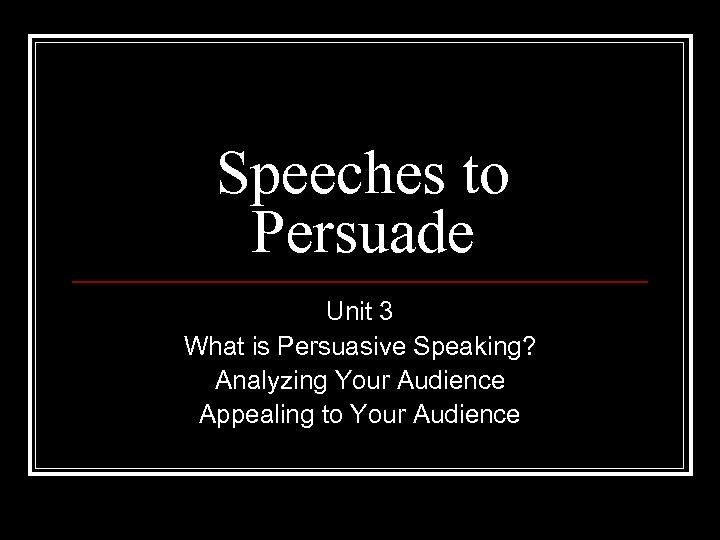 Speeches to Persuade

Unit 3
What is Persuasive Speaking?
Analyzing Your Audience
Appealing to Your Audience